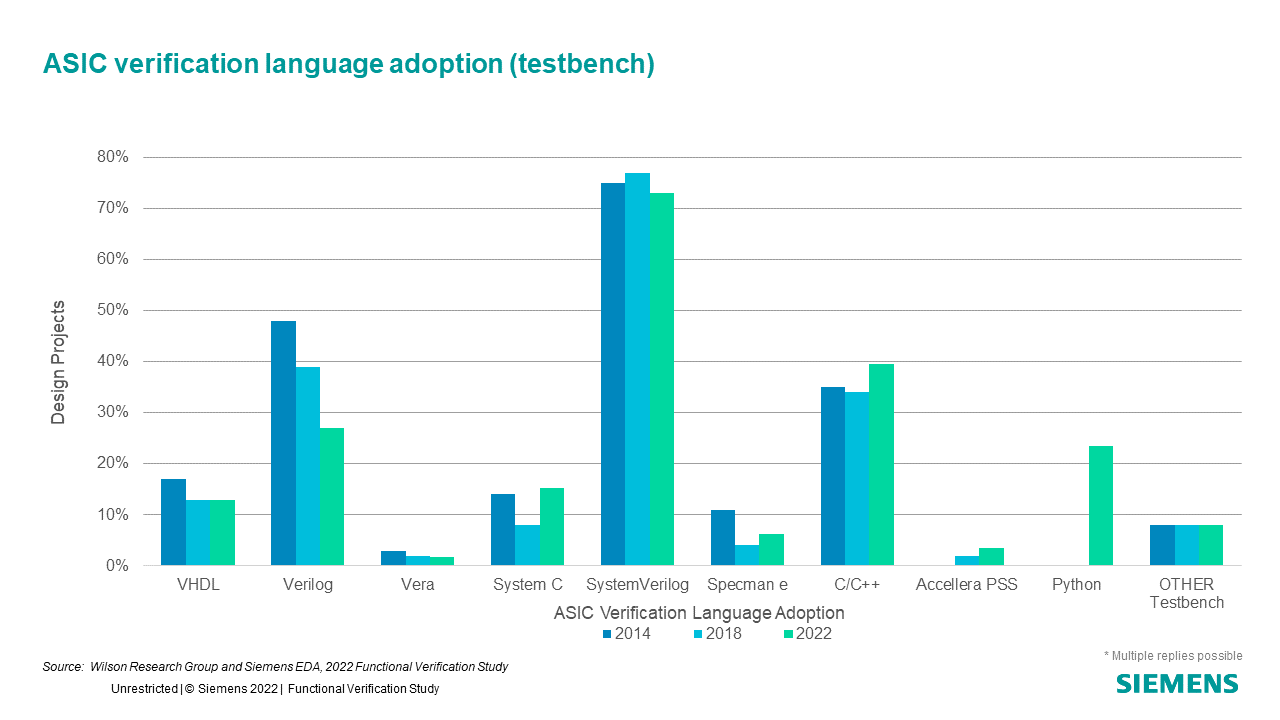 ASIC verification language adoption (testbench)

Design Projects

80%
70%
60%
50%
40%
30%
20%
10%
0%

VHDL
Verilog
Vera
System C
SystemVerilog
Specman e
C/C++
Accellera PSS
Python
OTHER Testbench

ASIC Verification Language Adoption

2014
2018
2022

* Multiple replies possible

Source: Wilson Research Group and Siemens EDA, 2022 Functional Verification Study

Unrestricted | © Siemens 2022 | Functional Verification Study

SIEMENS